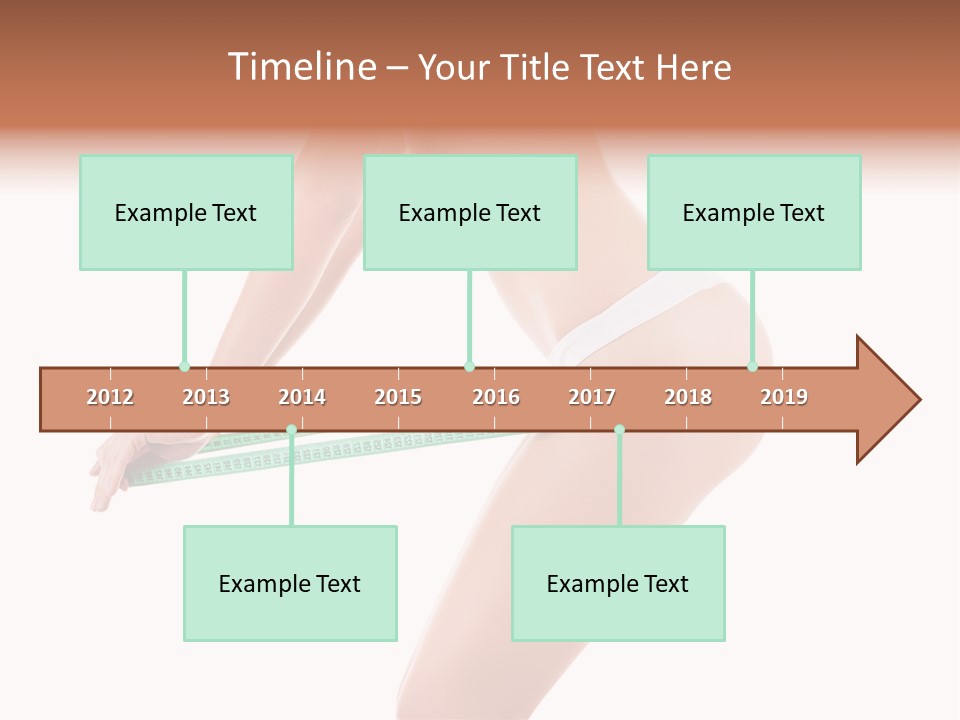 Timeline – Your Title Text Here

Example Text

Example Text

Example Text

2012 2013 2014 2015 2016 2017 2018 2019

Example Text

Example Text